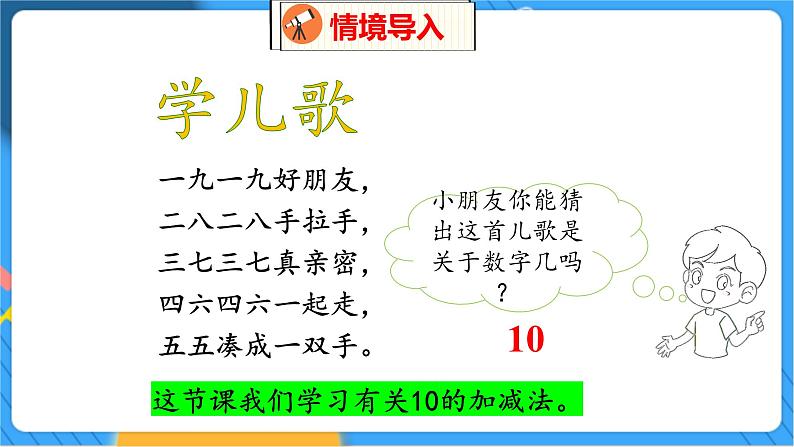 情境导入

学儿歌

一九一九好朋友，
二八二八手拉手，
三七三七真亲密，
四六四六一起走，
五五凑成一双手。

小朋友你能猜出这首儿歌是关于数字几吗？

10

这节课我们学习有关10的加减法。